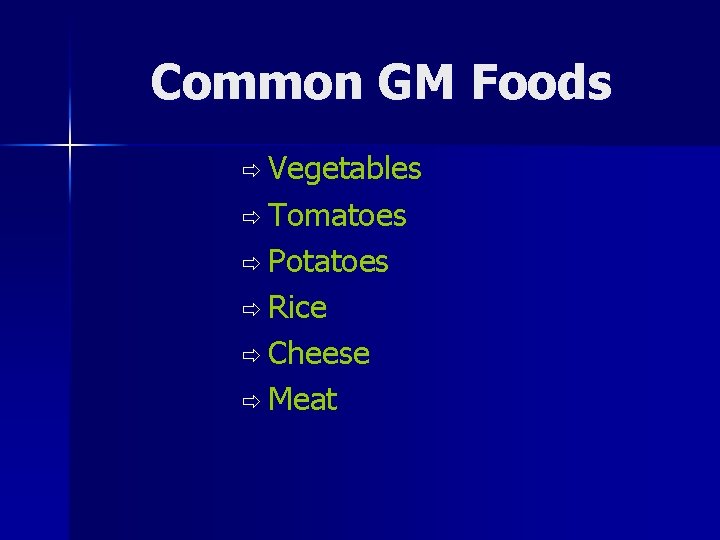 Common GM Foods

⇨ Vegetables
⇨ Tomatoes
⇨ Potatoes
⇨ Rice
⇨ Cheese
⇨ Meat